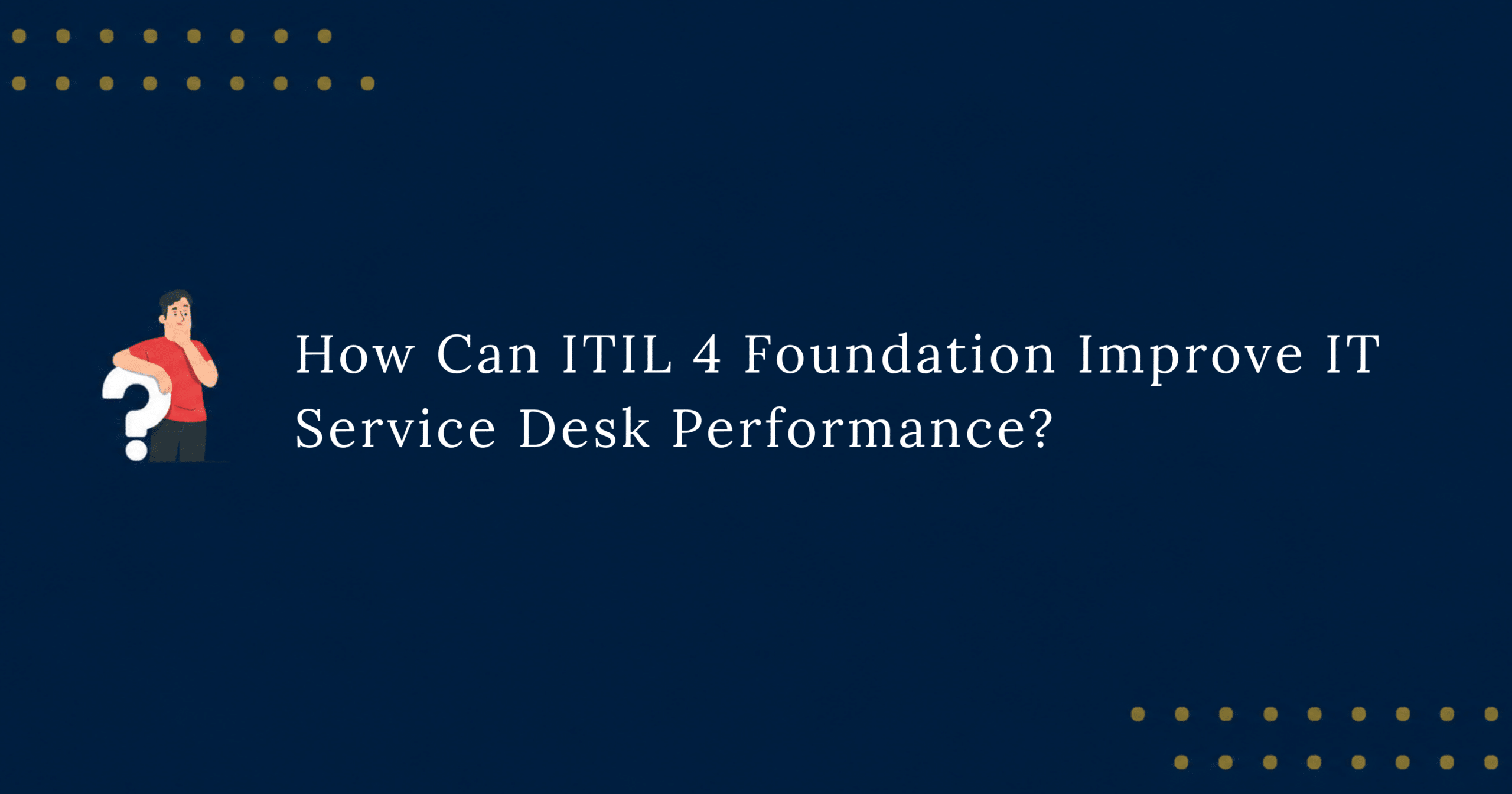 How Can ITIL 4 Foundation Improve IT Service Desk Performance?